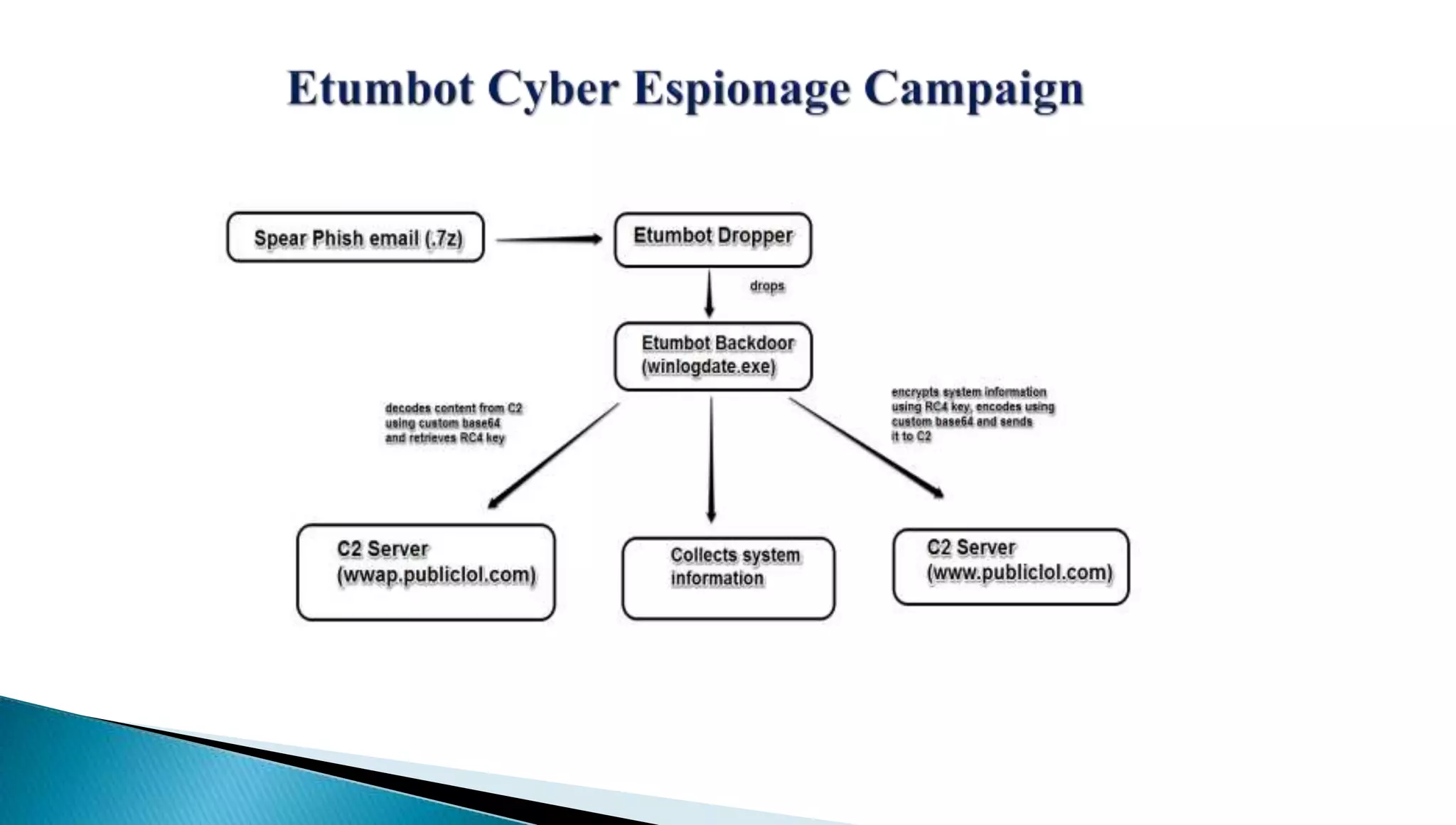 Etumbot Cyber Espionage Campaign

Spear Phish email (.7z)

Etumbot Dropper

drops

Etumbot Backdoor (winlogdate.exe)

decodes content from C2 using custom base64 and retrieves RC4 key

encrypts system information using RC4 key, encodes using custom base64 and sends it to C2

C2 Server (wwap.publiclol.com)

Collects system information

C2 Server (www.publiclol.com)